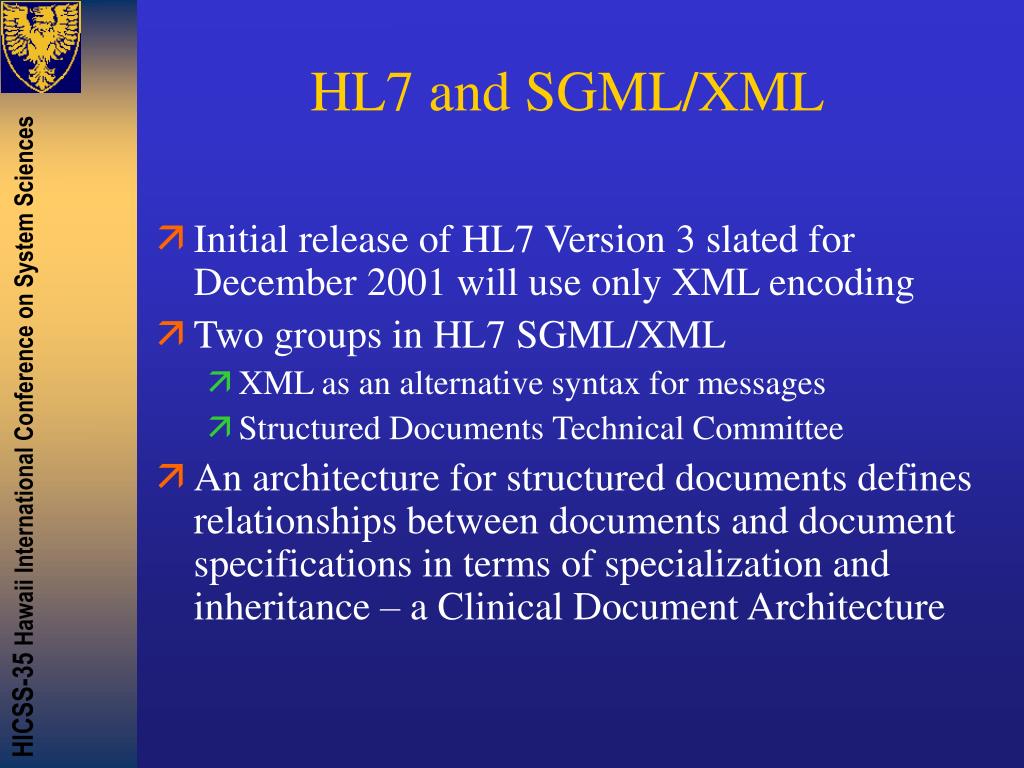 HICSS-35 Hawaii International Conference on System Sciences

HL7 and SGML/XML

Initial release of HL7 Version 3 slated for December 2001 will use only XML encoding

Two groups in HL7 SGML/XML

XML as an alternative syntax for messages

Structured Documents Technical Committee

An architecture for structured documents defines relationships between documents and document specifications in terms of specialization and inheritance – a Clinical Document Architecture